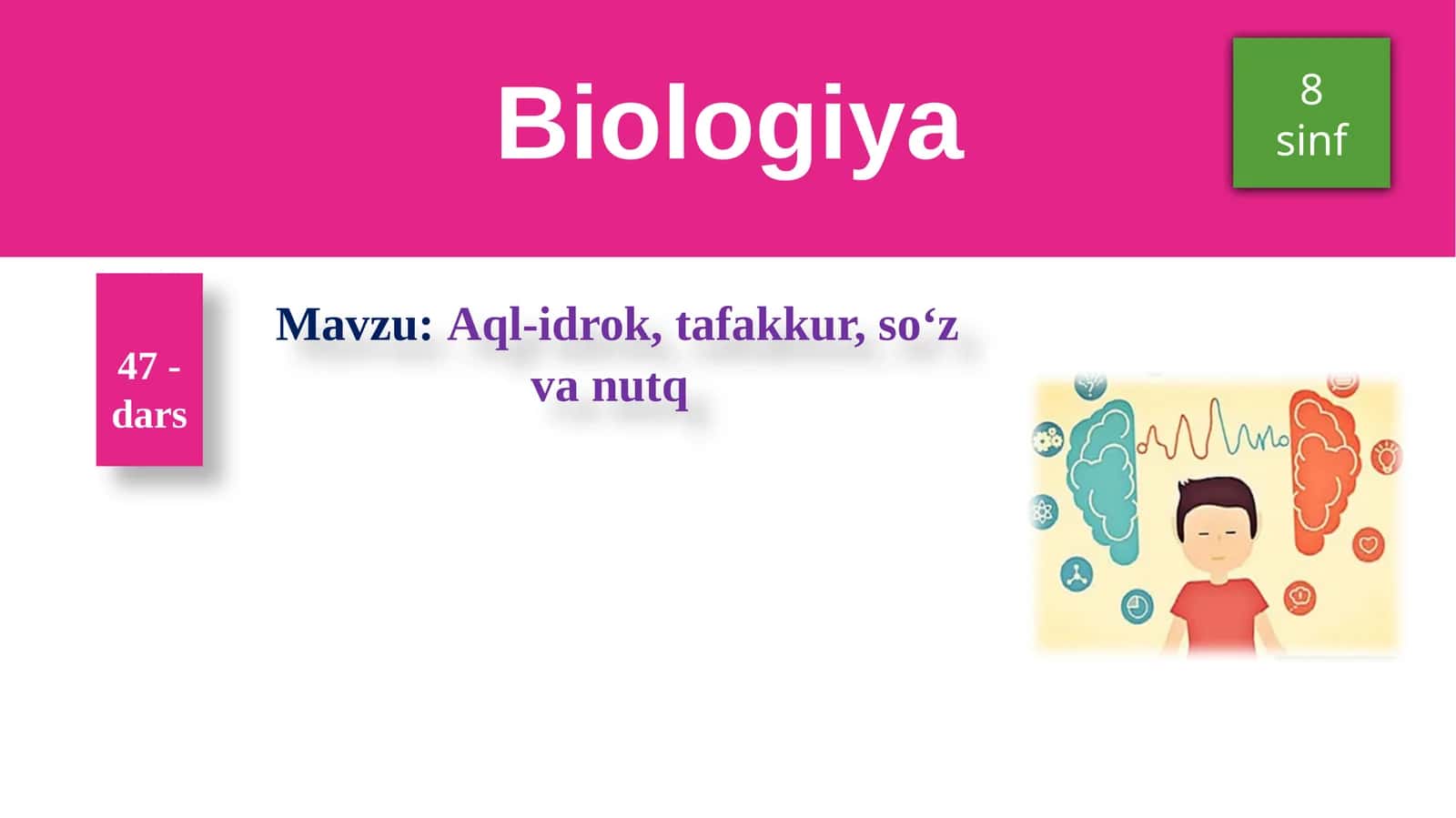 Biologiya

8 sinf

47 - dars

Mavzu: Aql-idrok, tafakkur, so‘z va nutq